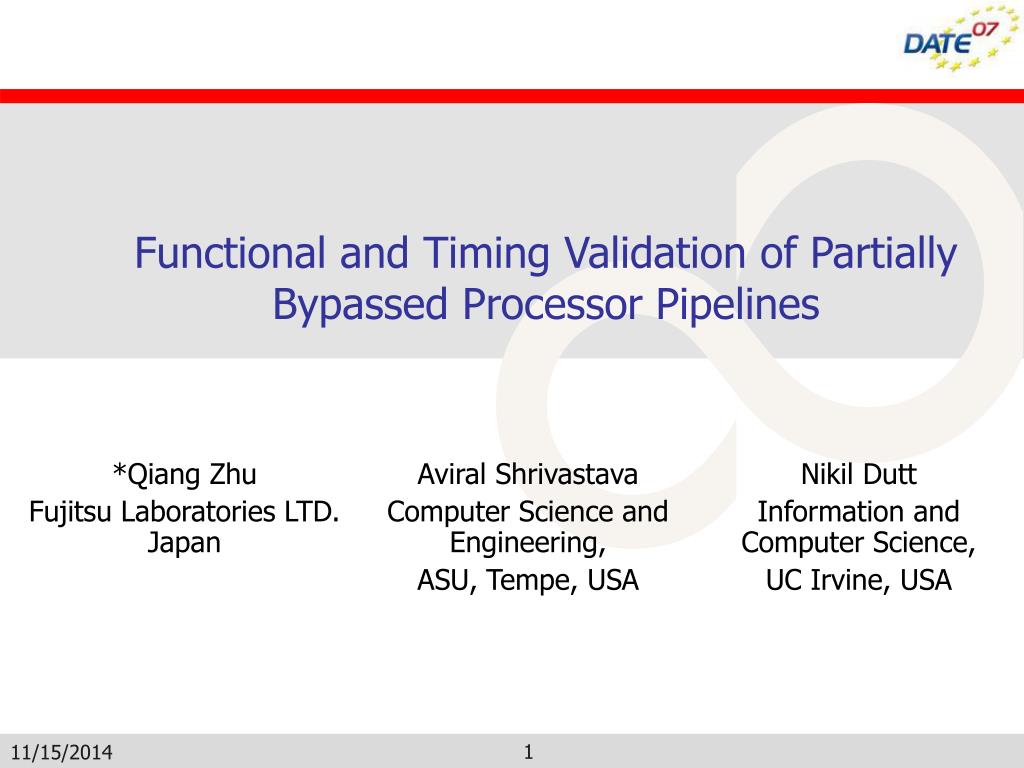 DATE 07

Functional and Timing Validation of Partially Bypassed Processor Pipelines

*Qiang Zhu
Fujitsu Laboratories LTD. Japan

Aviral Shrivastava
Computer Science and Engineering,
ASU, Tempe, USA

Nikil Dutt
Information and Computer Science,
UC Irvine, USA

11/15/2014

1